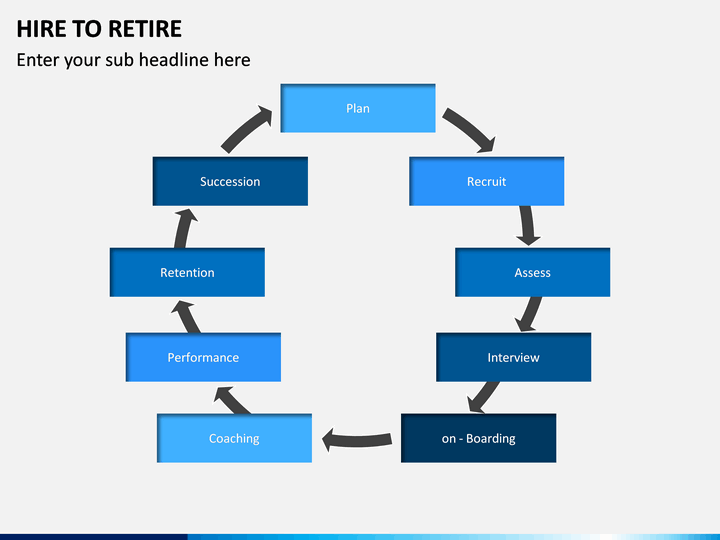 HIRE TO RETIRE

Enter your sub headline here

Plan

Recruit

Assess

Interview

on - Boarding

Coaching

Performance

Retention

Succession